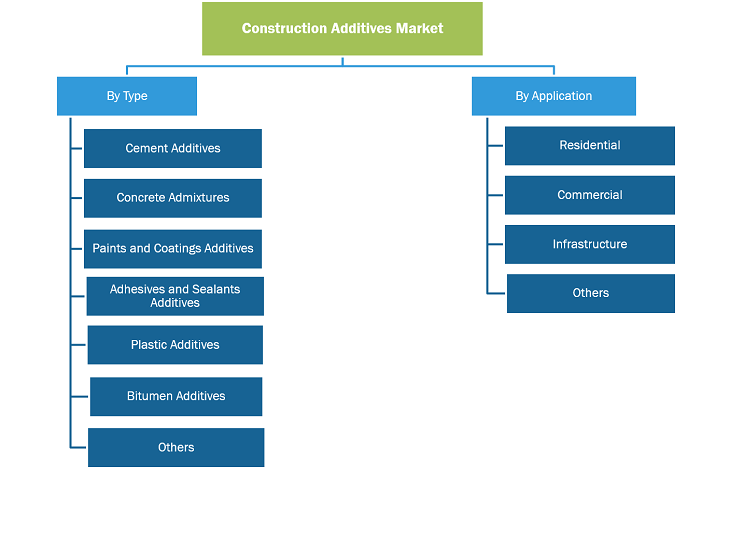 Construction Additives Market

By Type

Cement Additives

Concrete Admixtures

Paints and Coatings Additives

Adhesives and Sealants Additives

Plastic Additives

Bitumen Additives

Others

By Application

Residential

Commercial

Infrastructure

Others